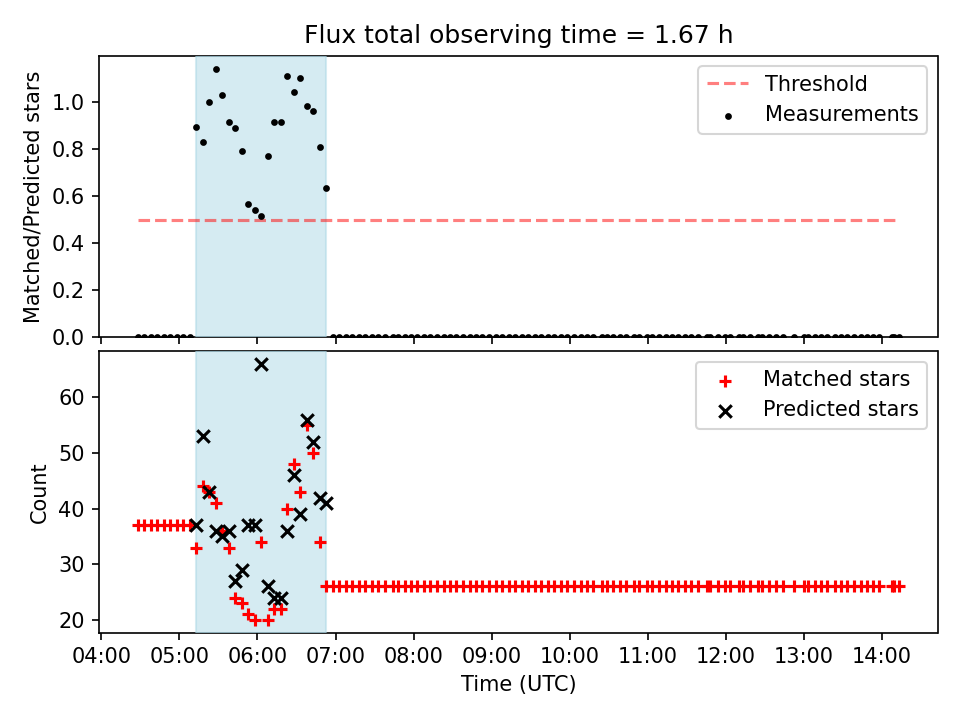 Flux total observing time = 1.67 h

Matched/Predicted stars

1.0
0.8
0.6
0.4
0.2
0.0

Threshold
Measurements

Count

60
50
40
30
20

Matched stars
Predicted stars

04:00
05:00
06:00
07:00
08:00
09:00
10:00
11:00
12:00
13:00
14:00

Time (UTC)